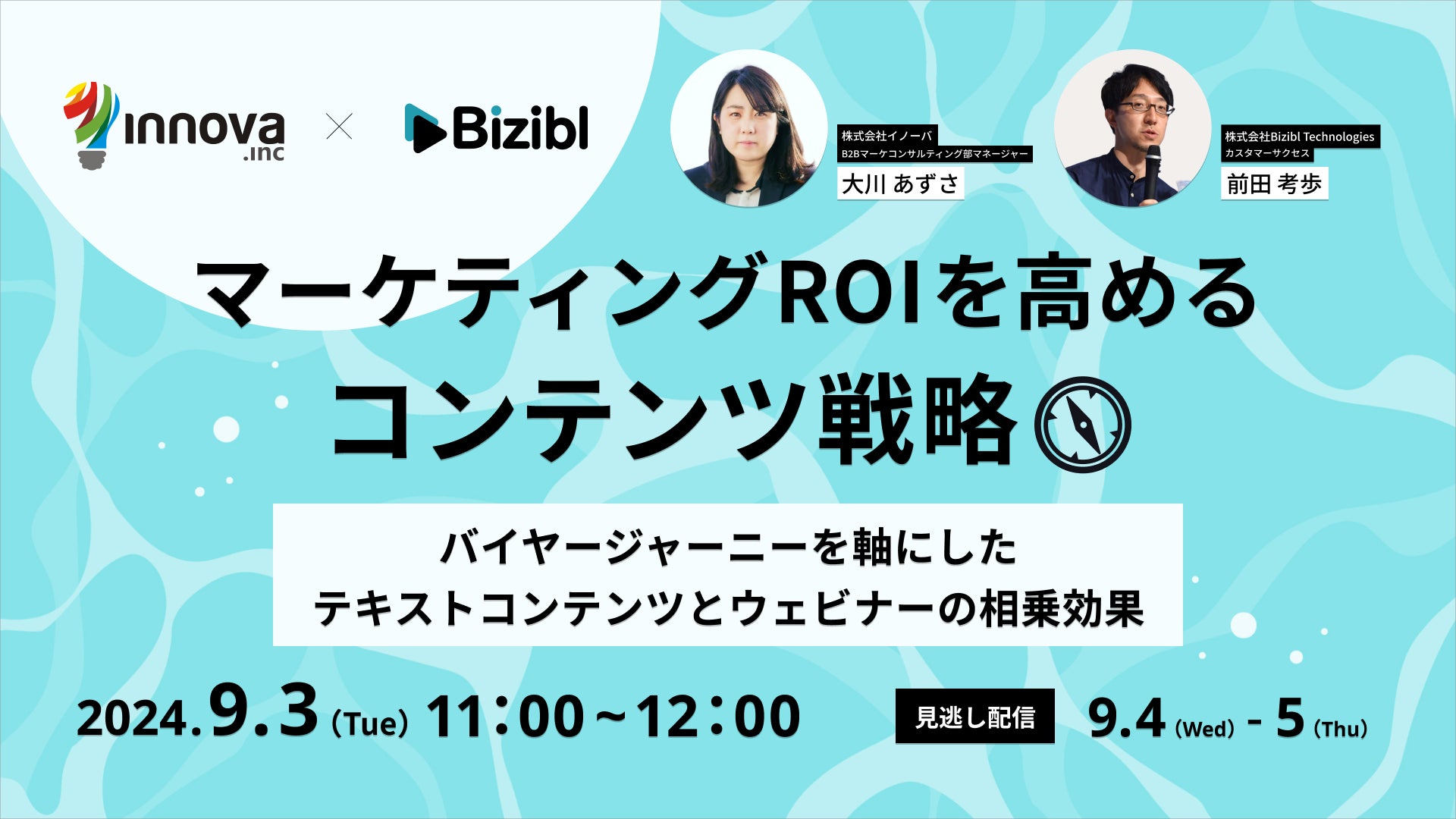 innova .inc × Bizibl

株式会社イノーバ
B2Bマーケコンサルティング部マネージャー
大川 あずさ

株式会社Bizibl Technologies
カスタマーサクセス
前田 考歩

マーケティングROIを高める
コンテンツ戦略

バイヤージャーニーを軸にした
テキストコンテンツとウェビナーの相乗効果

2024.9.3 (Tue) 11:00～12:00

見逃し配信 9.4 (Wed) - 5 (Thu)